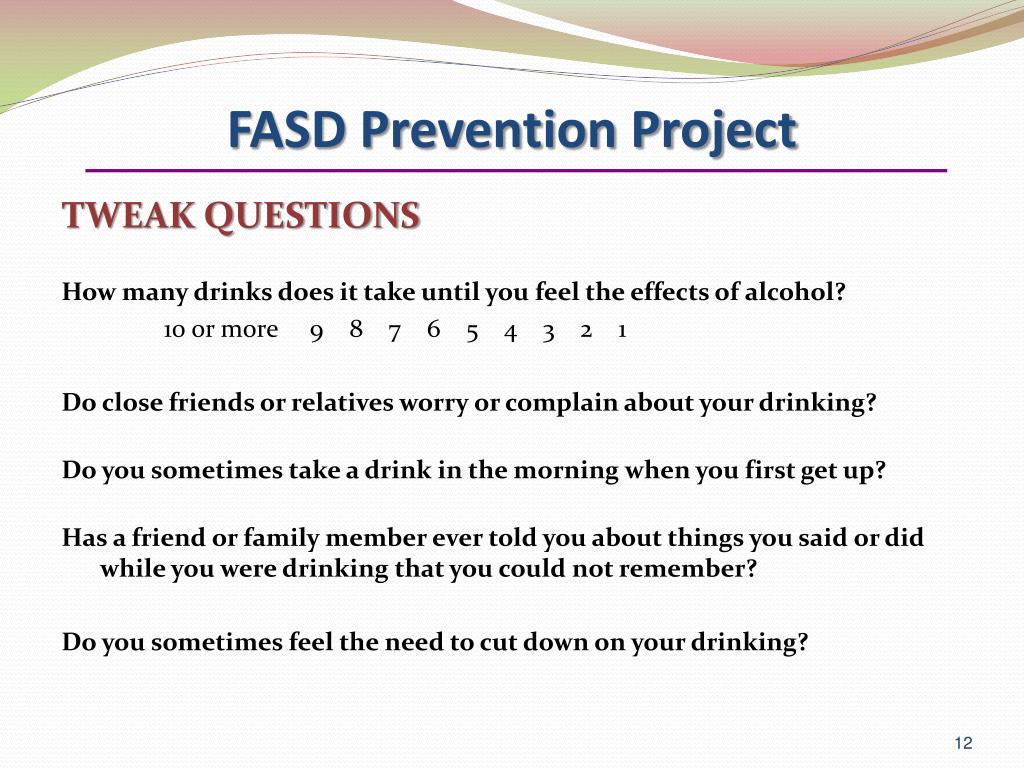 FASD Prevention Project

TWEAK QUESTIONS

How many drinks does it take until you feel the effects of alcohol?

10 or more 9 8 7 6 5 4 3 2 1

Do close friends or relatives worry or complain about your drinking?

Do you sometimes take a drink in the morning when you first get up?

Has a friend or family member ever told you about things you said or did while you were drinking that you could not remember?

Do you sometimes feel the need to cut down on your drinking?

12